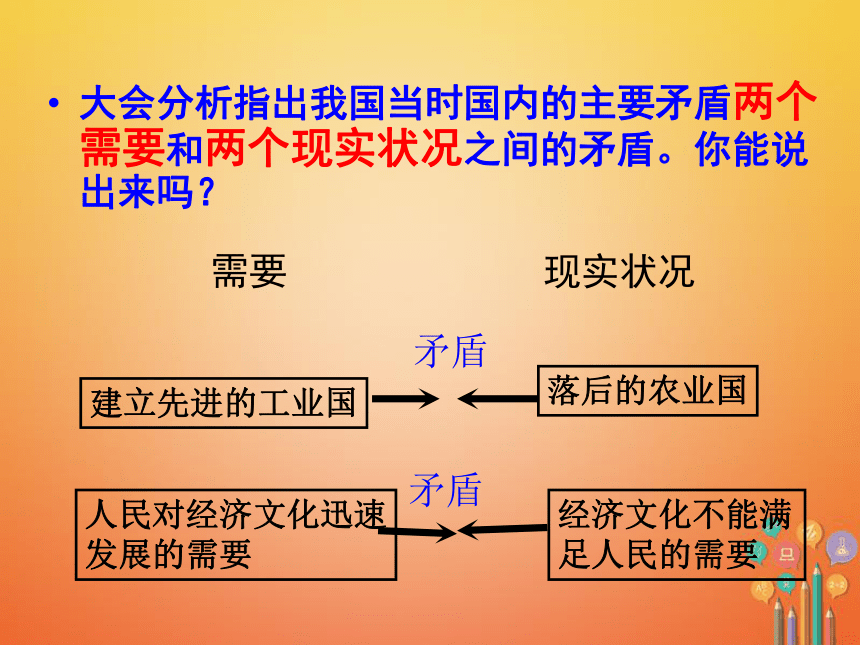 • 大会分析指出我国当时国内的主要矛盾两个需要和两个现实状况之间的矛盾。你能说出来吗？

需要

现实状况

矛盾

建立先进的工业国

落后的农业国

矛盾

人民对经济文化迅速发展的需要

经济文化不能满足人民的需要